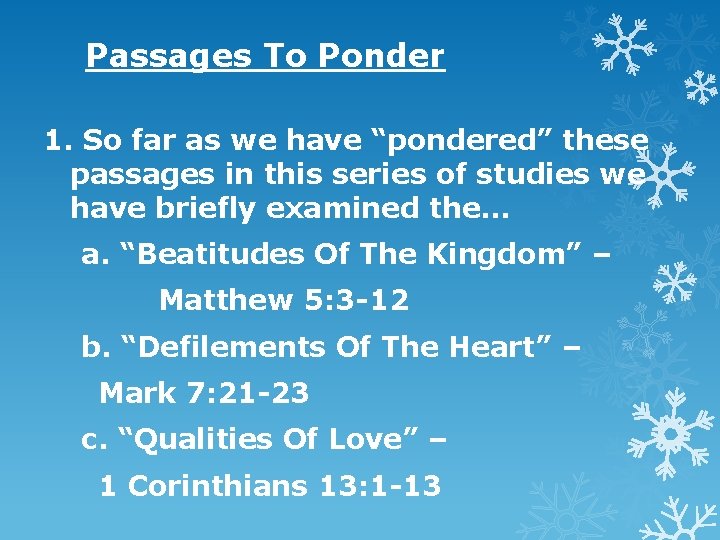 Passages To Ponder

1. So far as we have “pondered” these passages in this series of studies we have briefly examined the…

a. “Beatitudes Of The Kingdom” – Matthew 5:3-12

b. “Defilements Of The Heart” – Mark 7:21-23

c. “Qualities Of Love” – 1 Corinthians 13:1-13